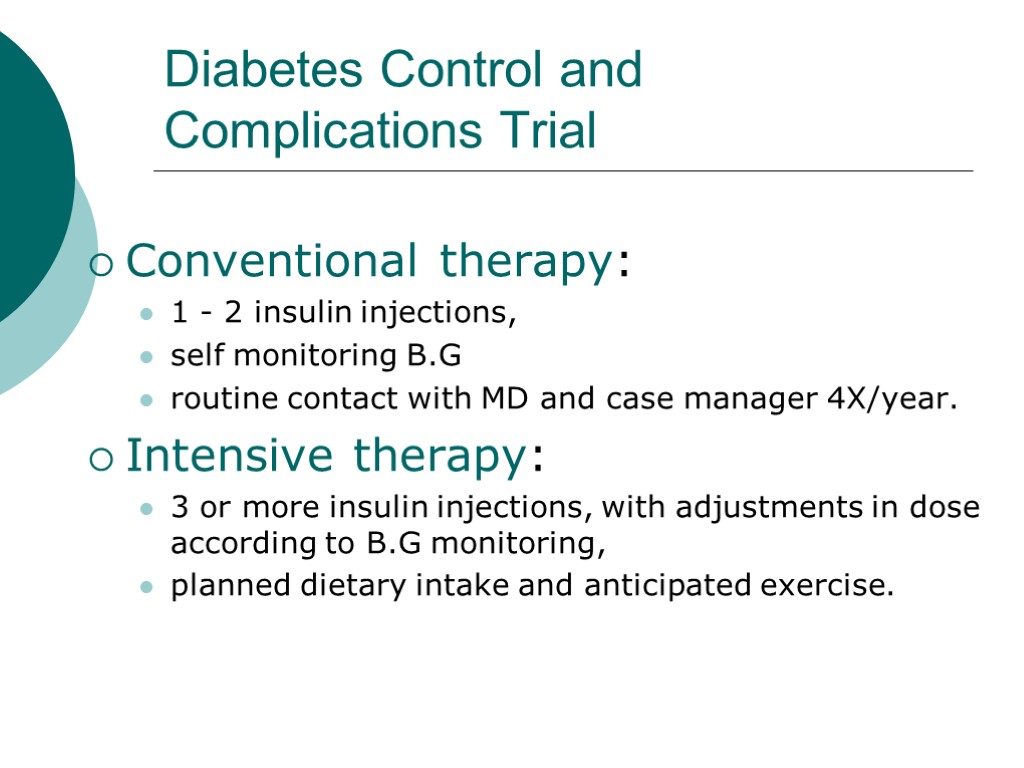 Diabetes Control and Complications Trial

Conventional therapy:

1 - 2 insulin injections,

self monitoring B.G

routine contact with MD and case manager 4X/year.

Intensive therapy:

3 or more insulin injections, with adjustments in dose according to B.G monitoring,

planned dietary intake and anticipated exercise.